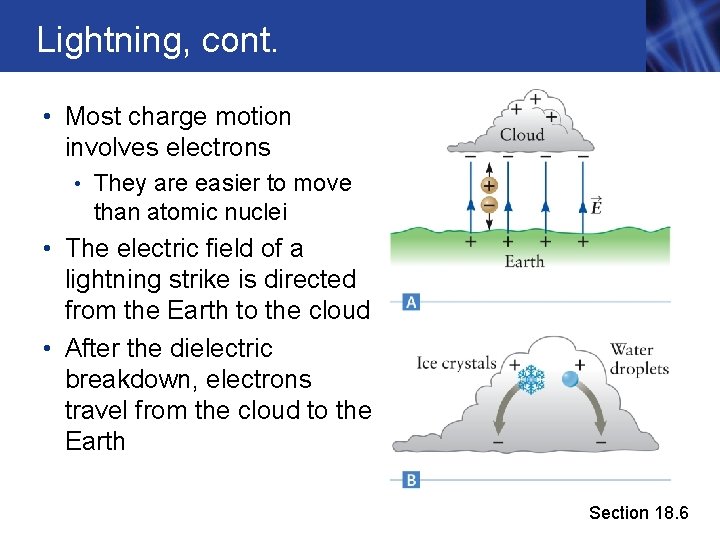 Lightning, cont.

• Most charge motion involves electrons
  • They are easier to move than atomic nuclei
• The electric field of a lightning strike is directed from the Earth to the cloud
• After the dielectric breakdown, electrons travel from the cloud to the Earth

+ + +
Cloud
− − − −
+
−
$\vec{E}$
+ + + +
Earth
A

Ice crystals + + Water droplets
− −
B

Section 18.6